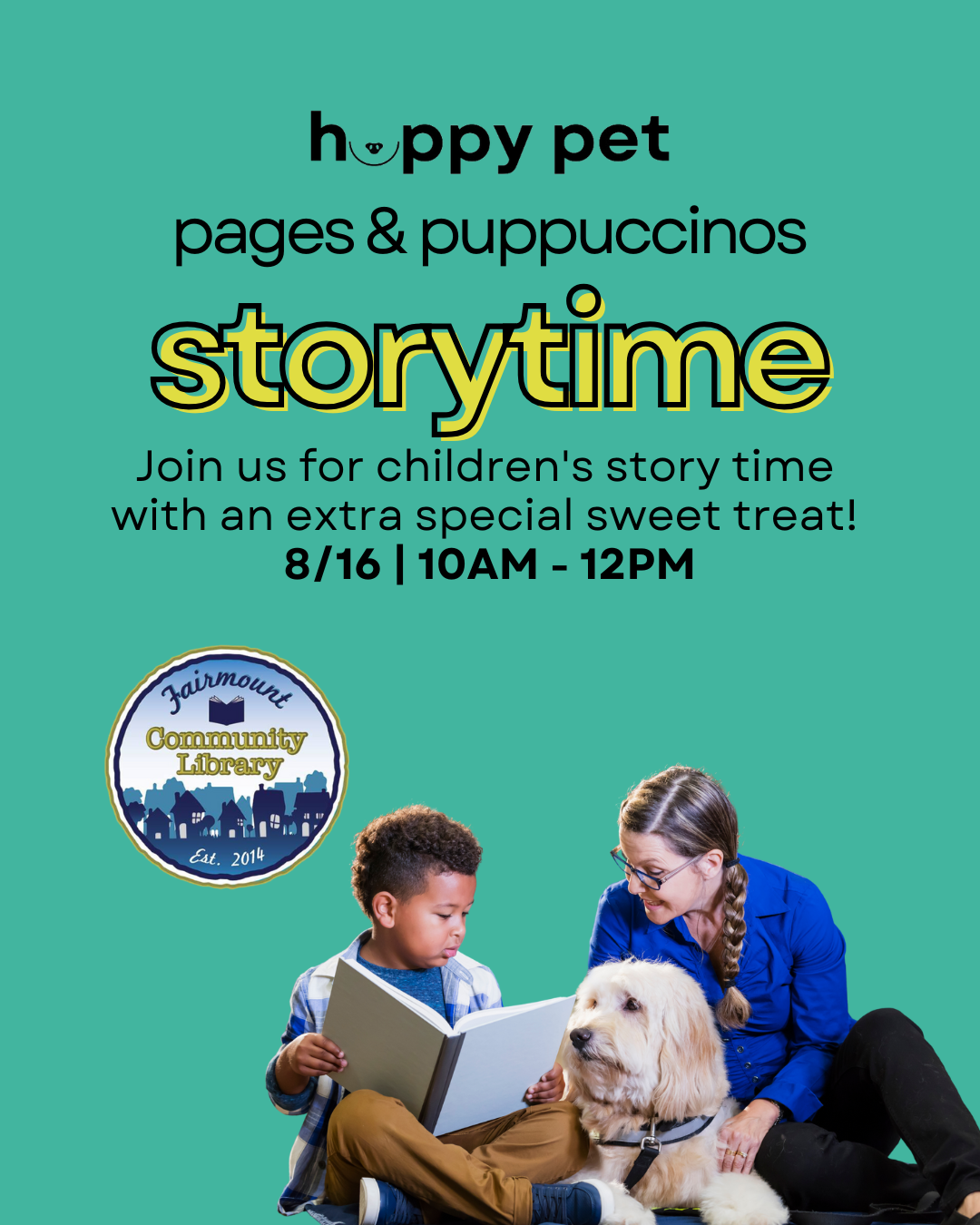 happy pet

pages & puppuccinos

storytime

Join us for children's story time with an extra special sweet treat!
8/16 | 10AM - 12PM

Fairmount Community Library Est. 2014